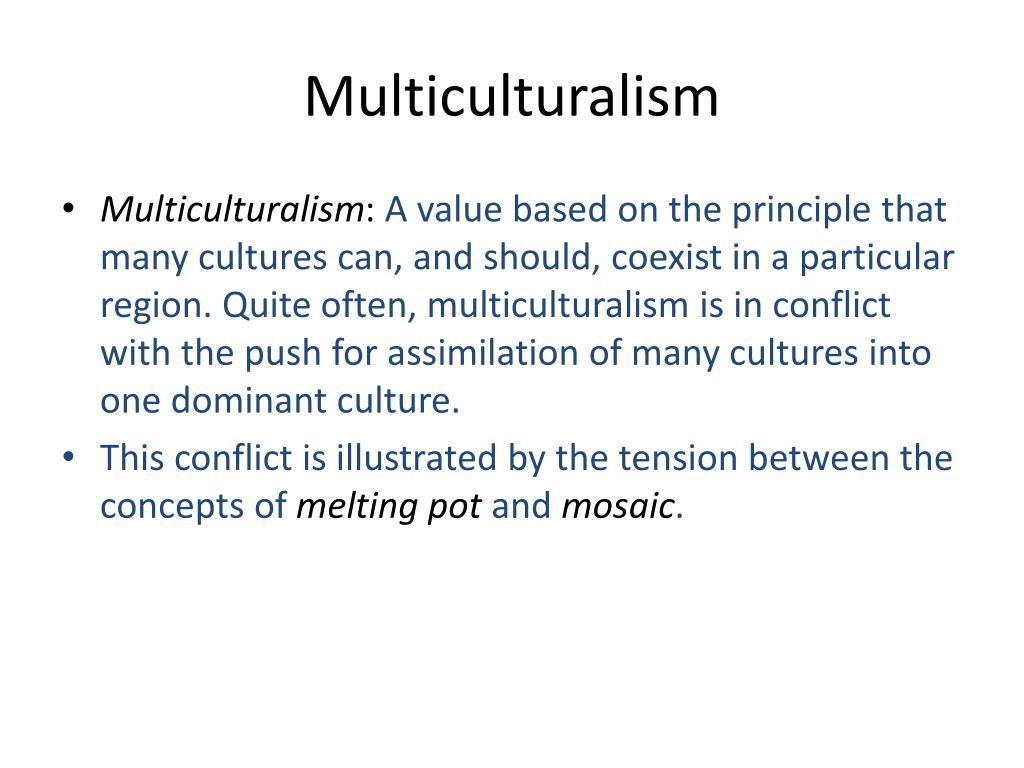 Multiculturalism

• Multiculturalism: A value based on the principle that many cultures can, and should, coexist in a particular region. Quite often, multiculturalism is in conflict with the push for assimilation of many cultures into one dominant culture.
• This conflict is illustrated by the tension between the concepts of melting pot and mosaic.